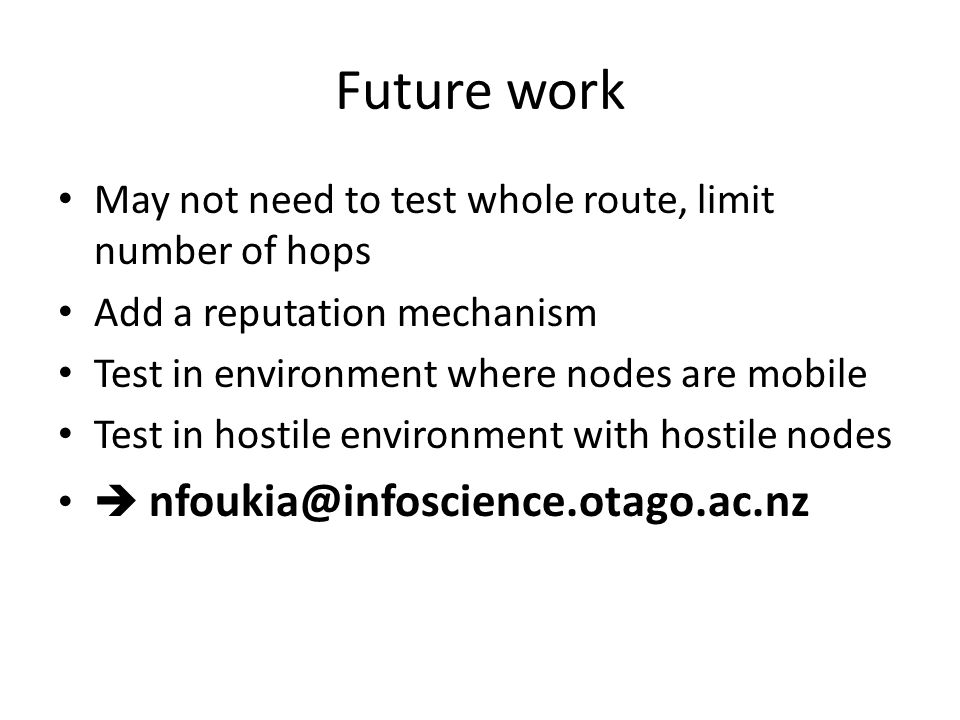 Future work

• May not need to test whole route, limit number of hops
• Add a reputation mechanism
• Test in environment where nodes are mobile
• Test in hostile environment with hostile nodes
• ➔ nfoukia@infoscience.otago.ac.nz